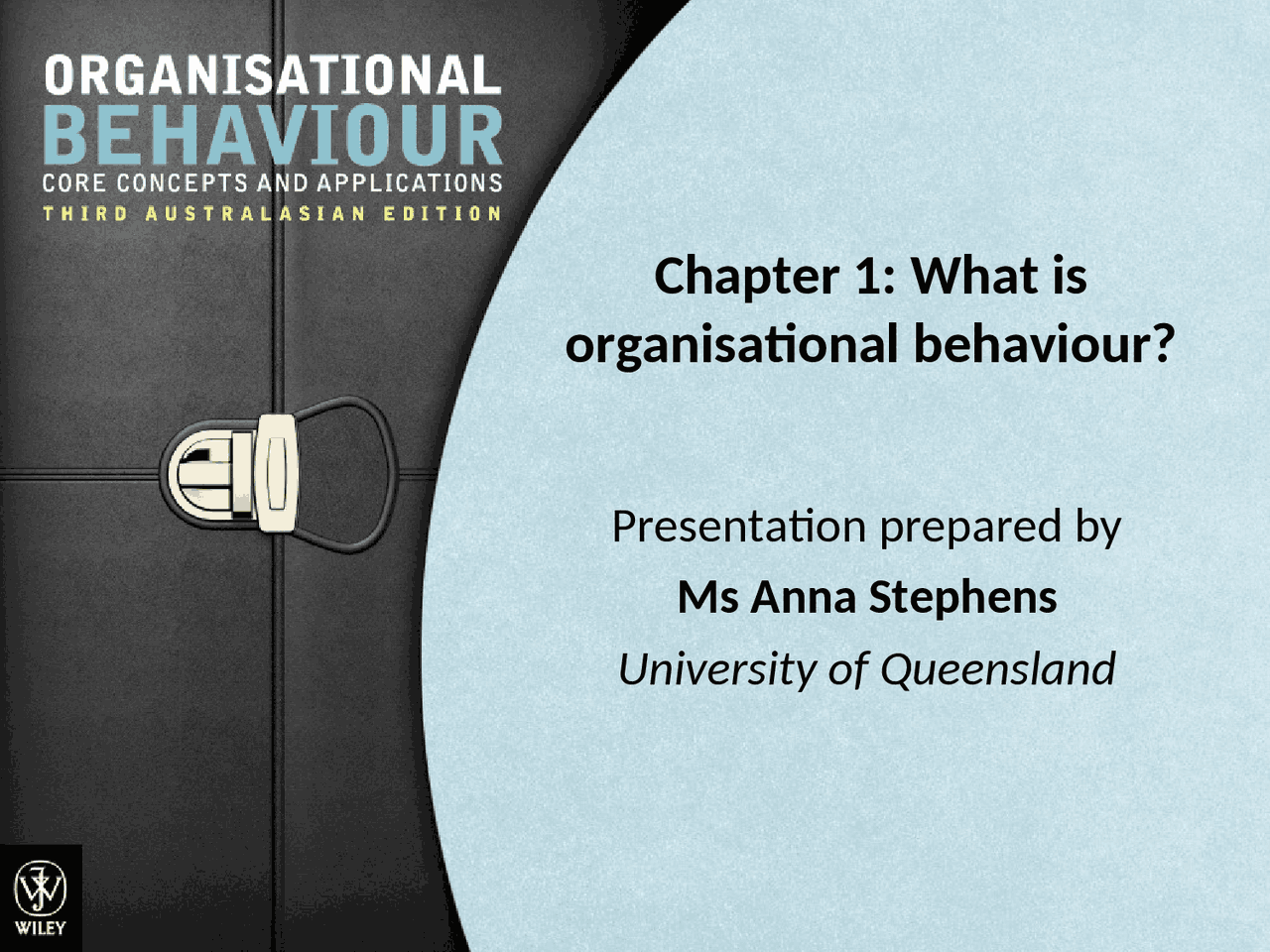 ORGANISATIONAL
BEHAVIOUR
CORE CONCEPTS AND APPLICATIONS
THIRD AUSTRALASIAN EDITION

Chapter 1: What is organisational behaviour?

Presentation prepared by
Ms Anna Stephens
University of Queensland

WILEY